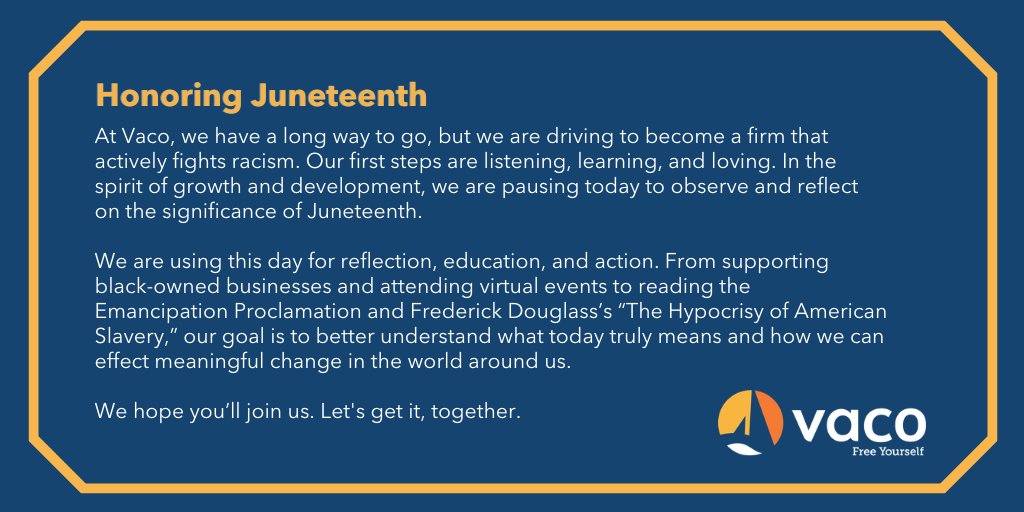 Honoring Juneteenth

At Vaco, we have a long way to go, but we are driving to become a firm that actively fights racism. Our first steps are listening, learning, and loving. In the spirit of growth and development, we are pausing today to observe and reflect on the significance of Juneteenth.

We are using this day for reflection, education, and action. From supporting black-owned businesses and attending virtual events to reading the Emancipation Proclamation and Frederick Douglass's "The Hypocrisy of American Slavery," our goal is to better understand what today truly means and how we can effect meaningful change in the world around us.

We hope you'll join us. Let's get it, together.

vaco
Free Yourself